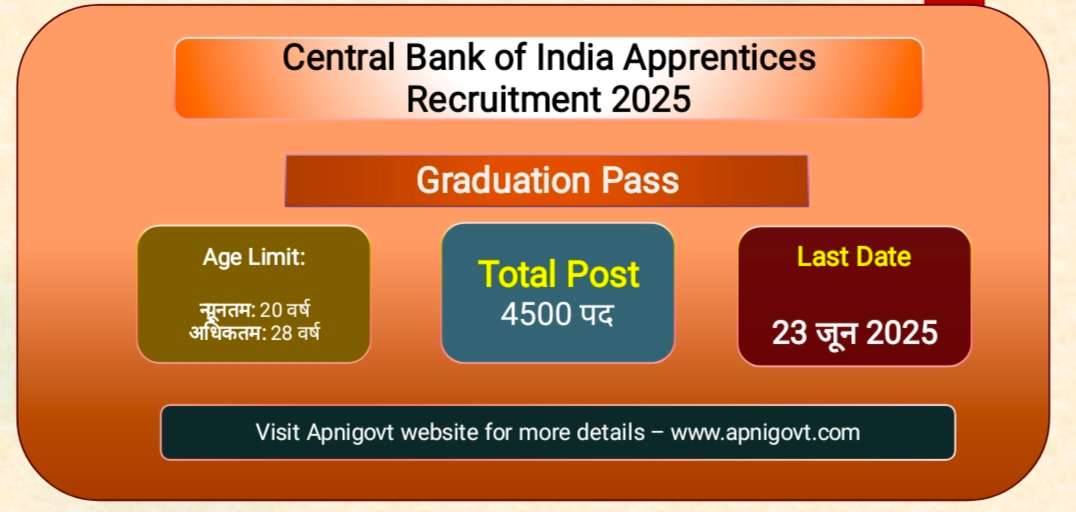 Central Bank of India Apprentices Recruitment 2025

Graduation Pass

Age Limit:

न्यूनतम: 20 वर्ष
अधिकतम: 28 वर्ष

Total Post
4500 पद

Last Date

23 जून 2025

Visit Apnigovt website for more details – www.apnigovt.com